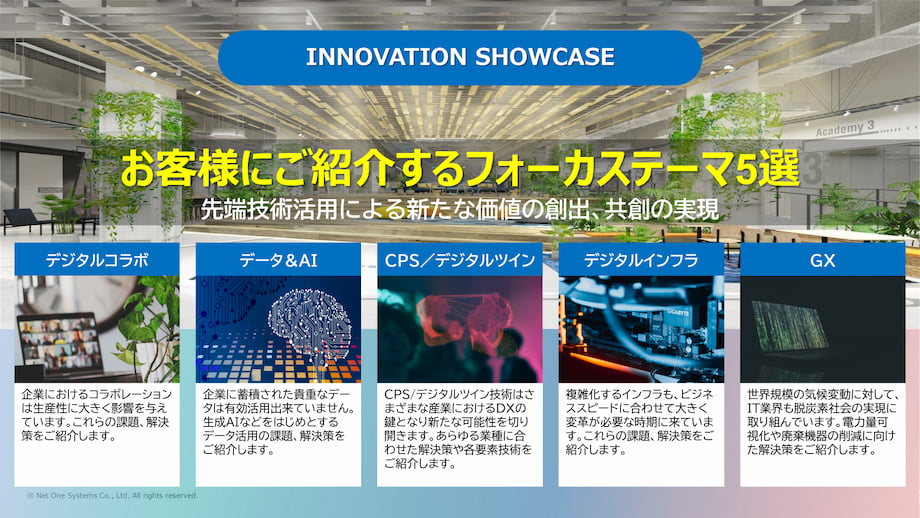 INNOVATION SHOWCASE

Academy 3

お客様にご紹介するフォーカステーマ5選

先端技術活用による新たな価値の創出、共創の実現

デジタルコラボ

企業におけるコラボレーションは生産性に大きく影響を与えています。これらの課題、解決策をご紹介します。

データ＆AI

企業に蓄積された貴重なデータは有効活用出来ていません。生成AIなどをはじめとするデータ活用の課題、解決策をご紹介します。

CPS／デジタルツイン

CPS/デジタルツイン技術はさまざまな産業におけるDXの鍵となり新たな可能性を切り開きます。あらゆる業種に合わせた解決策や各要素技術をご紹介します。

デジタルインフラ

複雑化するインフラも、ビジネススピードに合わせて大きく変革が必要な時期に来ています。これらの課題、解決策をご紹介します。

GX

世界規模の気候変動に対して、IT業界も脱炭素社会の実現に取り組んでいます。電力量可視化や廃棄機器の削減に向けた解決策をご紹介します。

© Net One Systems Co., Ltd. All rights reserved.